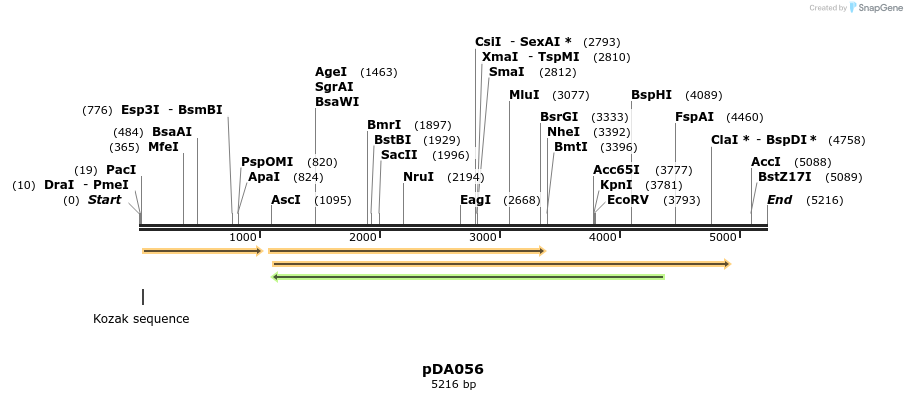 Created by SnapGene

CsiI - SexAI * (2793)
XmaI - TspMI (2810)
SmaI (2812)
AgeI (1463)
SgrAI
BsaWI
MluI (3077)
BspHI (4089)
(776) Esp3I - BsmBI
BmrI (1897)
BsrGI (3333)
FspAI (4460)
(484) BsaAI
BstBI (1929)
NheI (3392)
ClaI * - BspDI * (4758)
(365) MfeI
SacII (1996)
BmtI (3396)
PspOMI (820)
AccI (5088)
(19) PacI
ApaI (824)
NruI (2194)
Acc65I (3777)
BstZ17I (5089)
(10) DraI - PmeI
KpnI (3781)
(0) Start
AscI (1095)
EagI (2668)
EcoRV (3793)
End (5216)

1000
2000
3000
4000
5000

Kozak sequence

pDA056
5216 bp